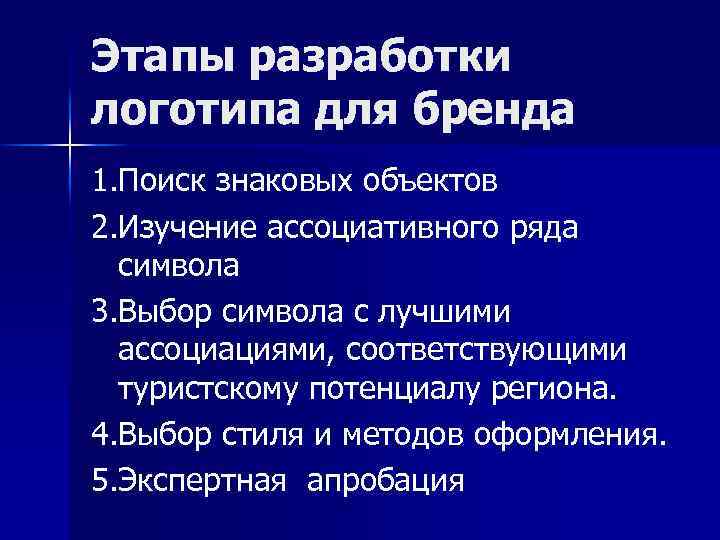 Этапы разработки логотипа для бренда

1.Поиск знаковых объектов

2.Изучение ассоциативного ряда символа

3.Выбор символа с лучшими ассоциациями, соответствующими туристскому потенциалу региона.

4.Выбор стиля и методов оформления.

5.Экспертная апробация